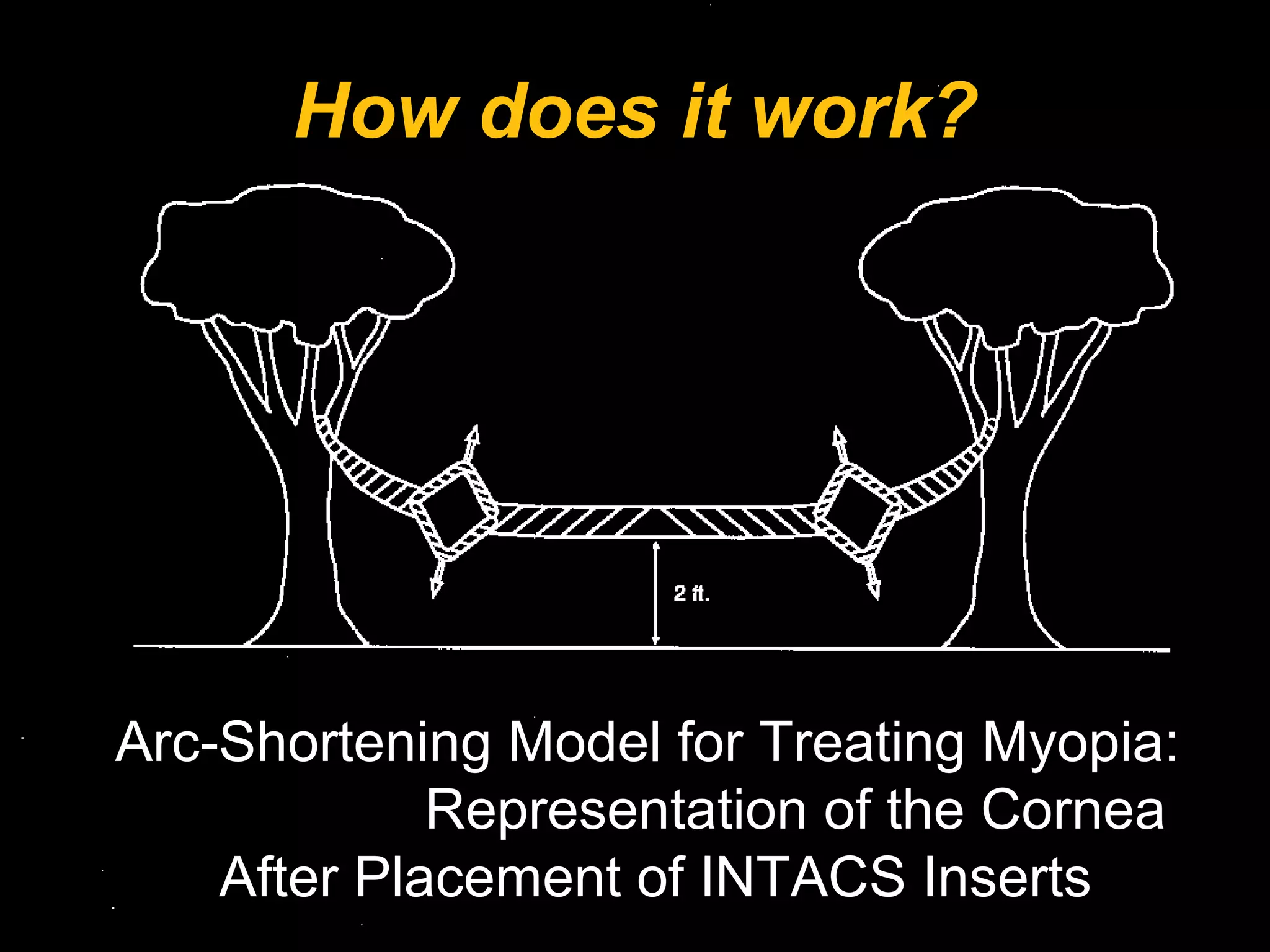 How does it work?

2 ft.

Arc-Shortening Model for Treating Myopia: Representation of the Cornea After Placement of INTACS Inserts